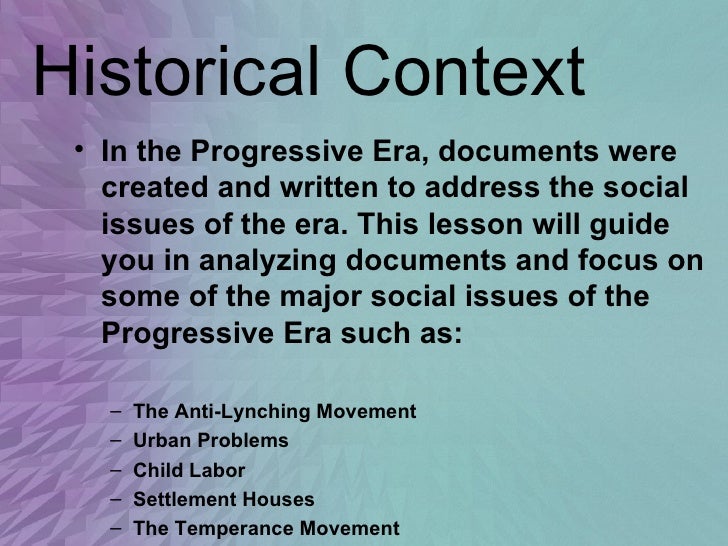 Historical Context

• In the Progressive Era, documents were created and written to address the social issues of the era. This lesson will guide you in analyzing documents and focus on some of the major social issues of the Progressive Era such as:

– The Anti-Lynching Movement
– Urban Problems
– Child Labor
– Settlement Houses
– The Temperance Movement